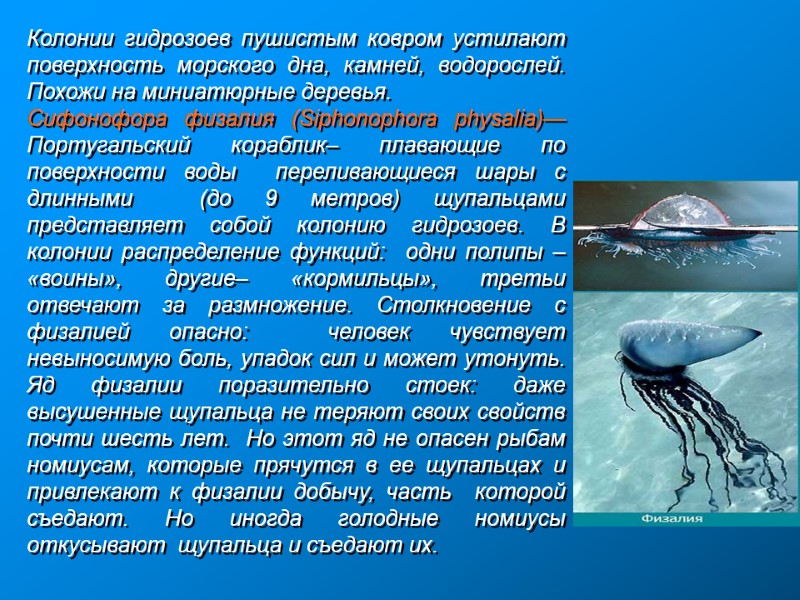 Колонии гидрозоев пушистым ковром устилают поверхность морского дна, камней, водорослей. Похожи на миниатюрные деревья.
Сифонофора физалия (Siphonophora physalia)— Португальский кораблик– плавающие по поверхности воды переливающиеся шары с длинными (до 9 метров) щупальцами представляет собой колонию гидрозоев. В колонии распределение функций: одни полипы – «воины», другие– «кормильцы», третьи отвечают за размножение. Столкновение с физалией опасно: человек чувствует невыносимую боль, упадок сил и может утонуть. Яд физалии поразительно стоек: даже высушенные щупальца не теряют своих свойств почти шесть лет. Но этот яд не опасен рыбам номиусам, которые прячутся в ее щупальцах и привлекают к физалии добычу, часть которой съедают. Но иногда голодные номиусы откусывают щупальца и съедают их.

Физалия